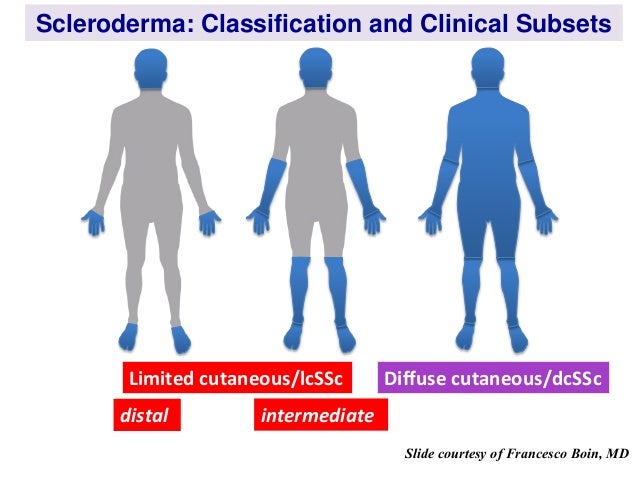 Scleroderma: Classification and Clinical Subsets

Limited cutaneous/lcSSc

Diffuse cutaneous/dcSSc

distal

intermediate

Slide courtesy of Francesco Boin, MD